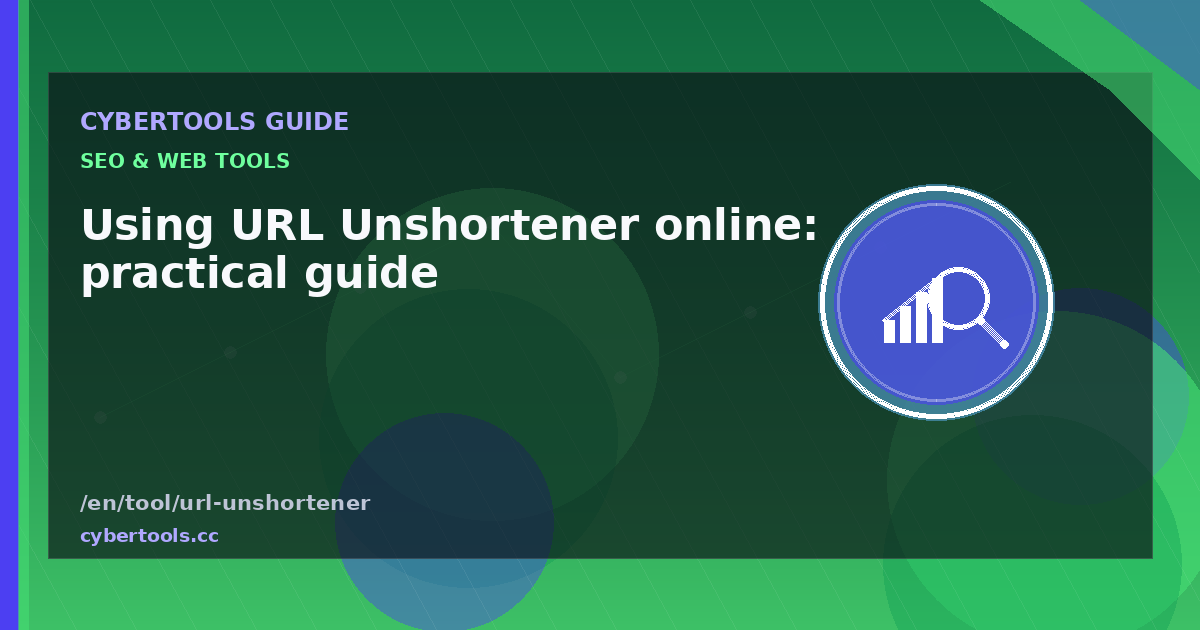 CYBERTOOLS GUIDE

SEO & WEB TOOLS

Using URL Unshortener online: practical guide

/en/tool/url-unshortener

cybertools.cc